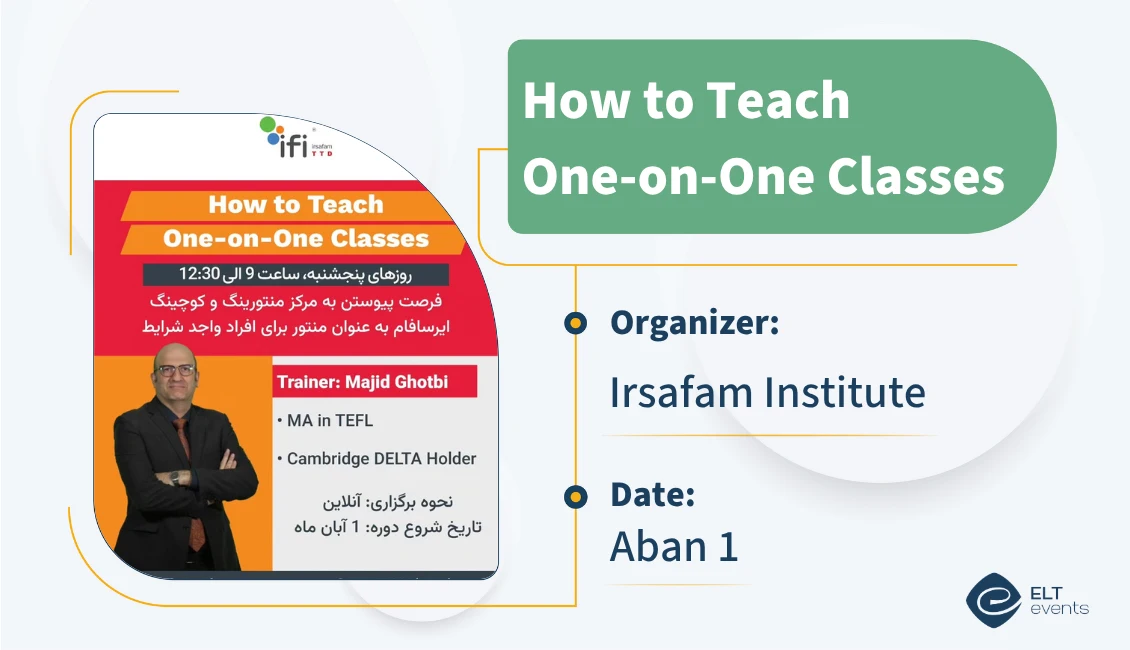 ifi
irsafam
TTD

How to Teach
One-on-One Classes

روزهای پنجشنبه، ساعت 9 الی 12:30
فرصت پیوستن به مرکز منتورینگ و کوچینگ ایرسافام به عنوان منتور برای افراد واجد شرایط

Trainer: Majid Ghotbi

• MA in TEFL
• Cambridge DELTA Holder

نحوه برگزاری: آنلاین
تاریخ شروع دوره: 1 آبان ماه

How to Teach One-on-One Classes

Organizer:
Irsafam Institute

Date:
Aban 1

ELT events